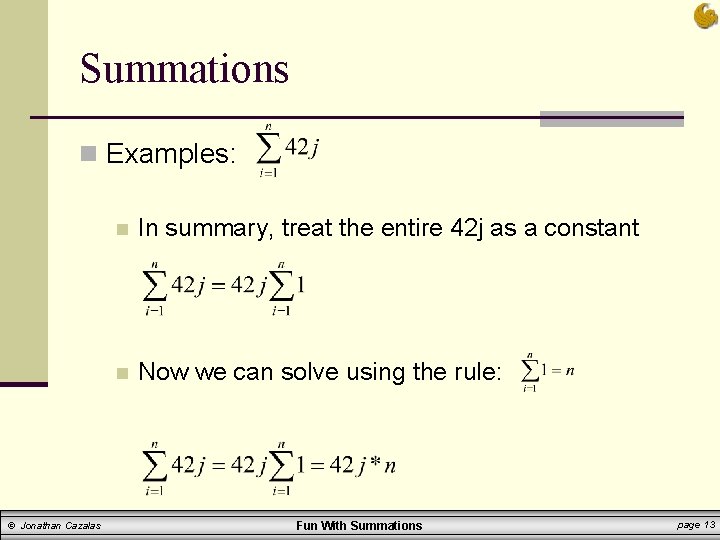 Summations

Examples: $\sum_{i=1}^{n} 42j$

In summary, treat the entire 42j as a constant

$\sum_{i=1}^{n} 42j = 42j\sum_{i=1}^{n} 1$

Now we can solve using the rule: $\sum_{i=1}^{n} 1 = n$

$\sum_{i=1}^{n} 42j = 42j\sum_{i=1}^{n} 1 = 42j * n$

© Jonathan Cazalas
Fun With Summations
page 13